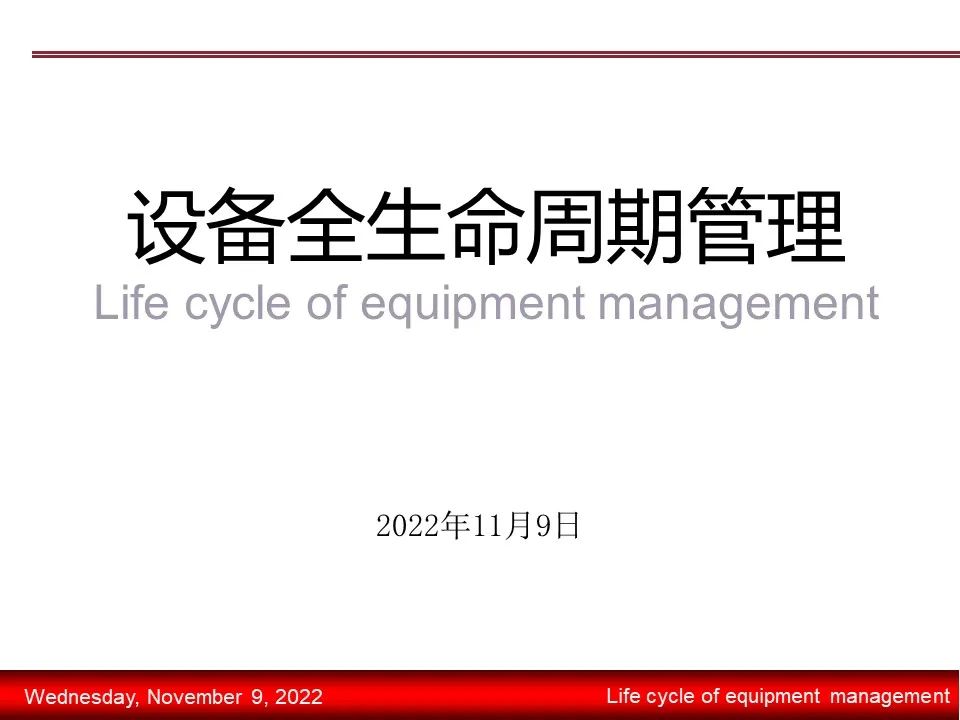 设备全生命周期管理

Life cycle of equipment management

2022年11月9日

Wednesday, November 9, 2022

Life cycle of equipment management